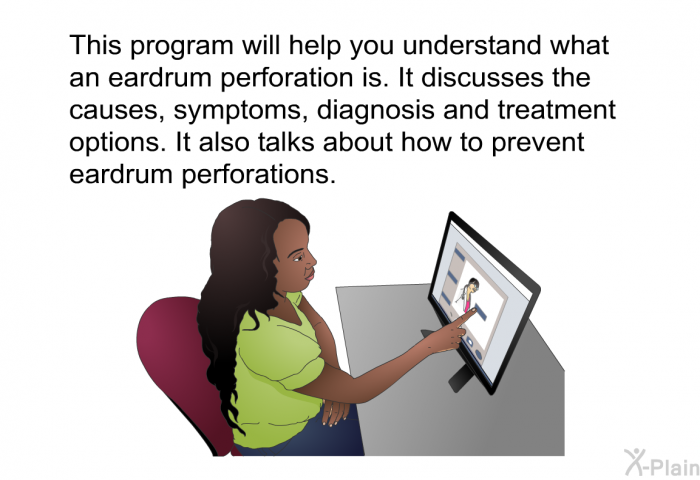 This program will help you understand what an eardrum perforation is. It discusses the causes, symptoms, diagnosis and treatment options. It also talks about how to prevent eardrum perforations.

X-Plain